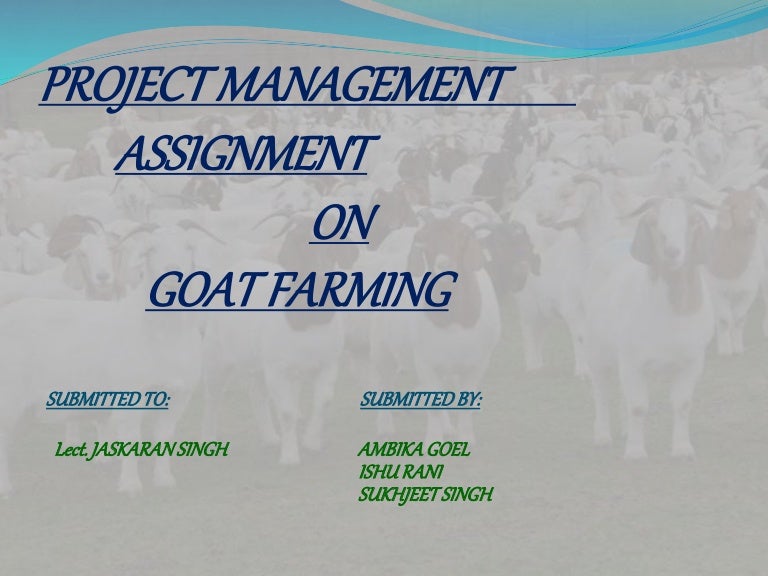 PROJECT MANAGEMENT ASSIGNMENT ON GOAT FARMING

SUBMITTED TO:

Lect. JASKARAN SINGH

SUBMITTED BY:

AMBIKA GOEL
ISHU RANI
SUKHJEET SINGH